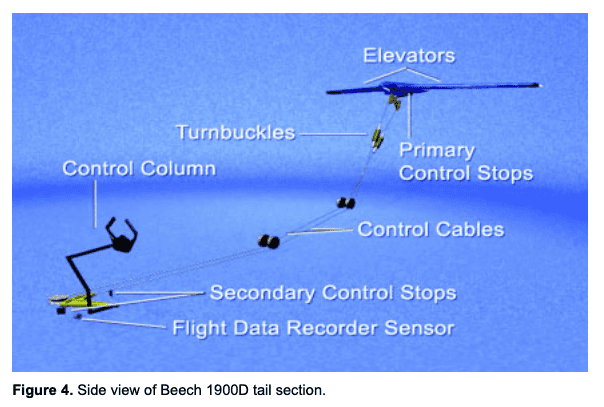 Elevators

Turnbuckles

Primary Control Stops

Control Column

Control Cables

Secondary Control Stops

Flight Data Recorder Sensor

**Figure 4.** Side view of Beech 1900D tail section.